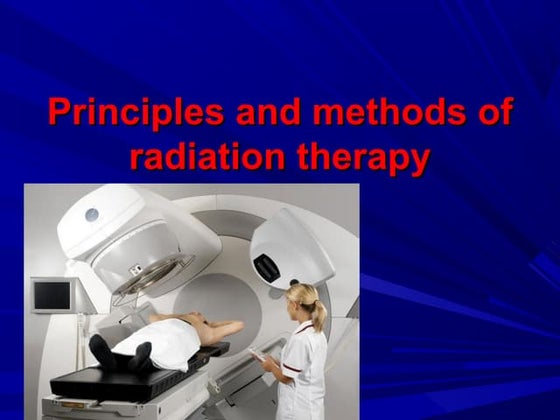 Principles and methods of radiation therapy